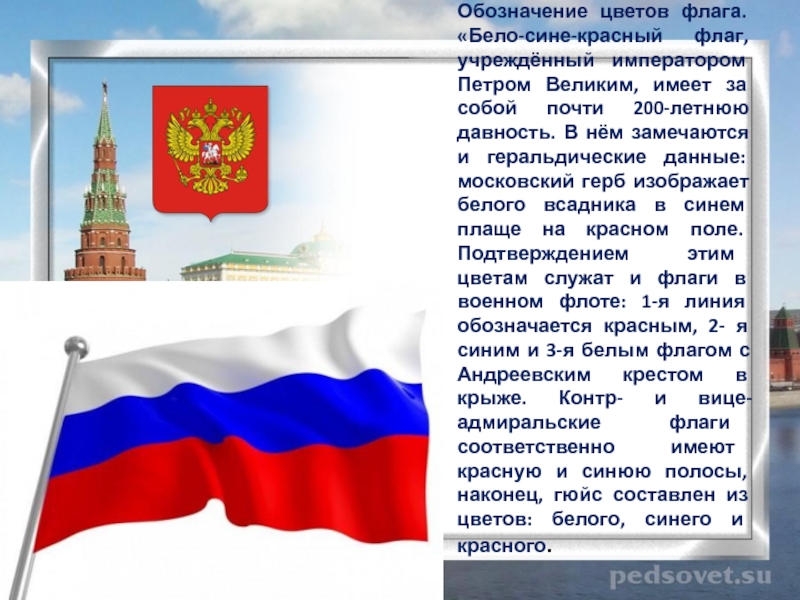 Обозначение цветов флага. «Бело-сине-красный флаг, учреждённый императором Петром Великим, имеет за собой почти 200-летнюю давность. В нём замечаются и геральдические данные: московский герб изображает белого всадника в синем плаще на красном поле. Подтверждением этим цветам служат и флаги в военном флоте: 1-я линия обозначается красным, 2- я синим и 3-я белым флагом с Андреевским крестом в крыже. Контр- и вице-адмиральские флаги соответственно имеют красную и синюю полосы, наконец, гюйс составлен из цветов: белого, синего и красного.

pedsovet.su